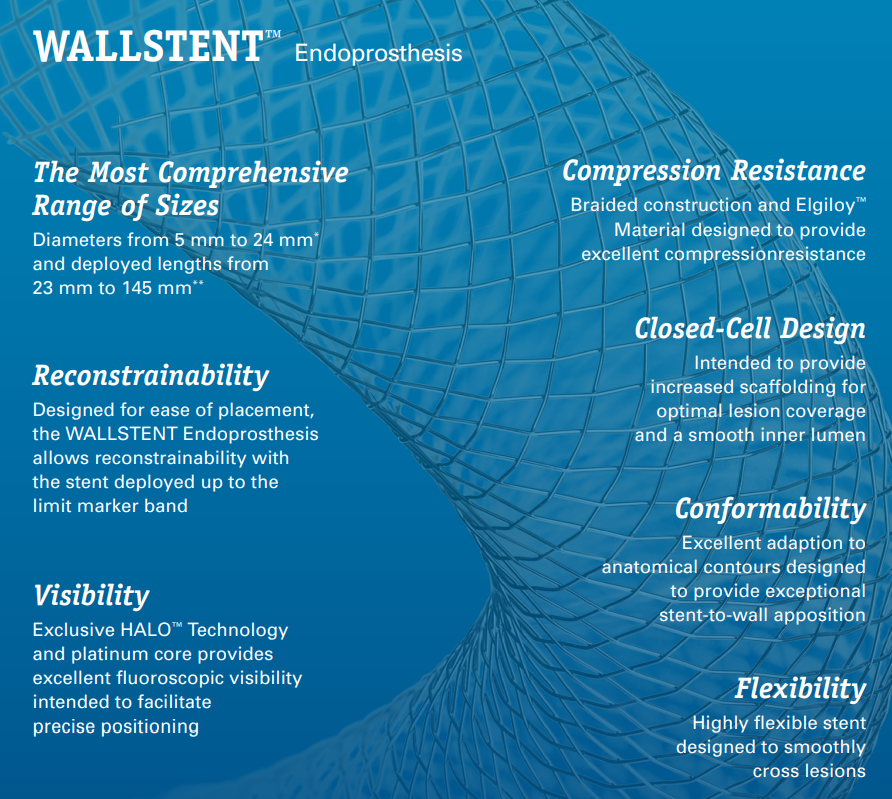 WALLSTENT™ Endoprosthesis

The Most Comprehensive Range of Sizes
Diameters from 5 mm to 24 mm* and deployed lengths from 23 mm to 145 mm**

Reconstrainability
Designed for ease of placement, the WALLSTENT Endoprosthesis allows reconstrainability with the stent deployed up to the limit marker band

Visibility
Exclusive HALO™ Technology and platinum core provides excellent fluoroscopic visibility intended to facilitate precise positioning

Compression Resistance
Braided construction and Elgiloy™ Material designed to provide excellent compressionresistance

Closed-Cell Design
Intended to provide increased scaffolding for optimal lesion coverage and a smooth inner lumen

Conformability
Excellent adaption to anatomical contours designed to provide exceptional stent-to-wall apposition

Flexibility
Highly flexible stent designed to smoothly cross lesions